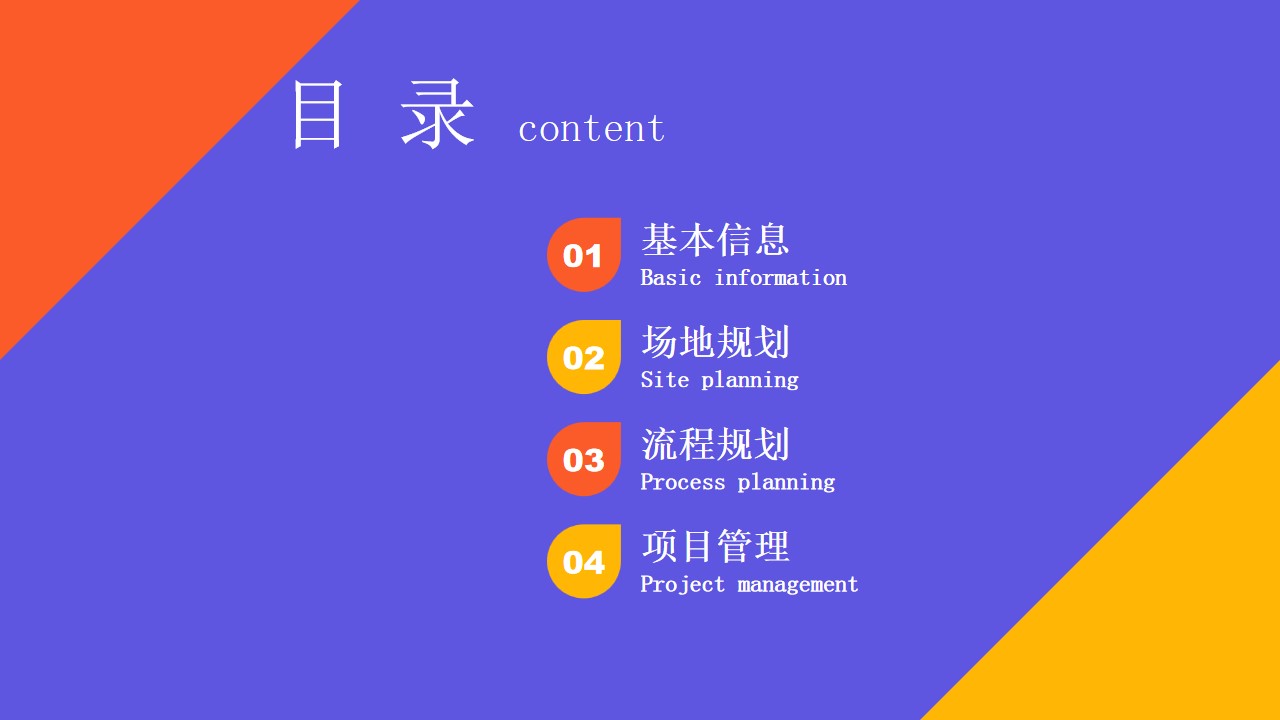 目 录 content

01 基本信息
Basic information

02 场地规划
Site planning

03 流程规划
Process planning

04 项目管理
Project management